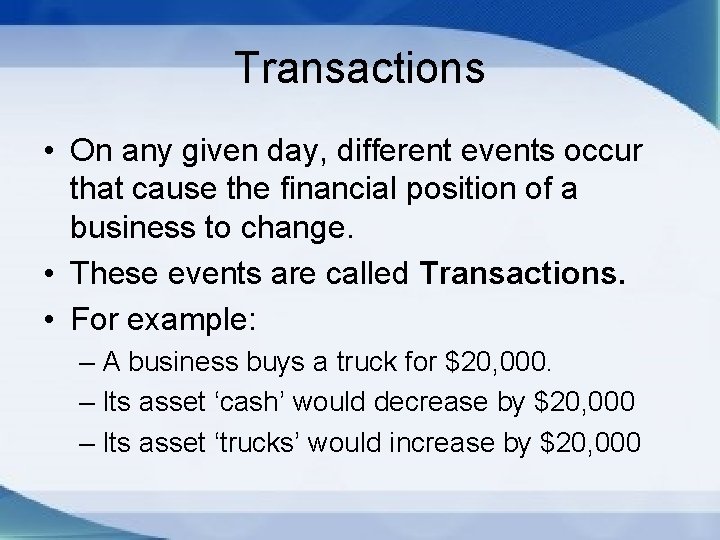 Transactions

• On any given day, different events occur that cause the financial position of a business to change.
• These events are called **Transactions.**
• For example:
– A business buys a truck for \$20,000.
– Its asset ‘cash’ would decrease by \$20,000
– Its asset ‘trucks’ would increase by \$20,000